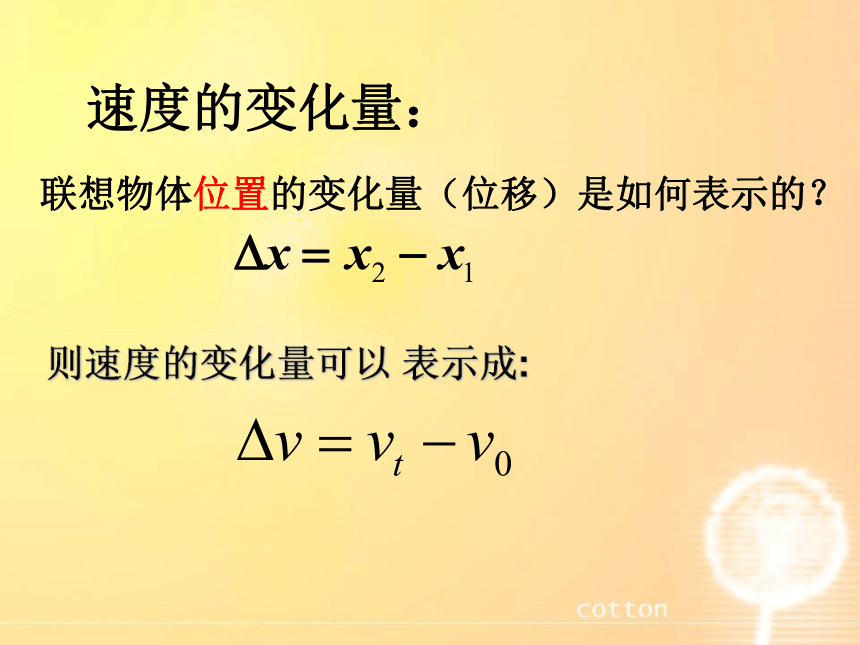 速度的变化量：

联想物体位置的变化量（位移）是如何表示的？

$\Delta x = x_2 - x_1$

则速度的变化量可以 表示成:

$\Delta v = v_t - v_0$

cotton